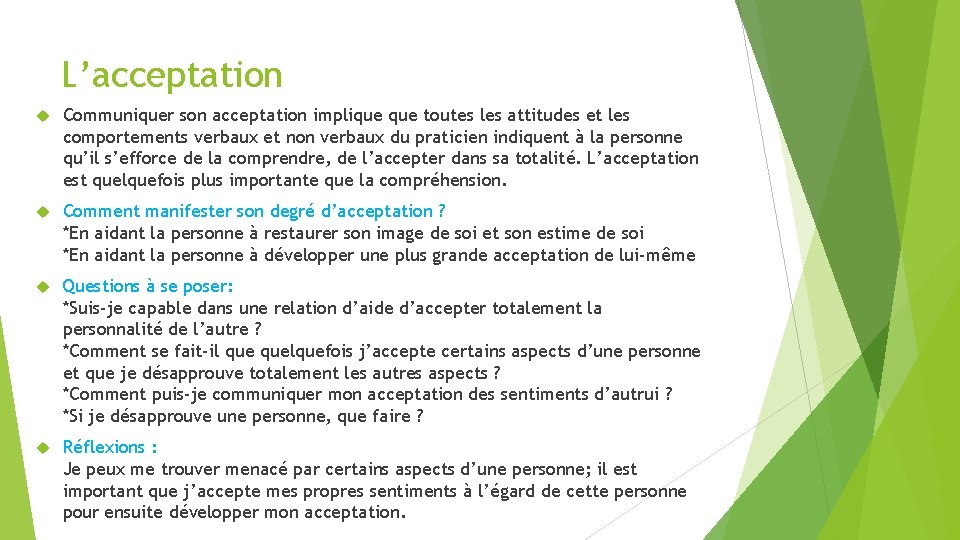 L’acceptation

Communiquer son acceptation implique que toutes les attitudes et les comportements verbaux et non verbaux du praticien indiquent à la personne qu’il s’efforce de la comprendre, de l’accepter dans sa totalité. L’acceptation est quelquefois plus importante que la compréhension.

Comment manifester son degré d’acceptation ?
*En aidant la personne à restaurer son image de soi et son estime de soi
*En aidant la personne à développer une plus grande acceptation de lui-même

Questions à se poser:
*Suis-je capable dans une relation d’aide d’accepter totalement la personnalité de l’autre ?
*Comment se fait-il que quelquefois j’accepte certains aspects d’une personne et que je désapprouve totalement les autres aspects ?
*Comment puis-je communiquer mon acceptation des sentiments d’autrui ?
*Si je désapprouve une personne, que faire ?

Réflexions :
Je peux me trouver menacé par certains aspects d’une personne; il est important que j’accepte mes propres sentiments à l’égard de cette personne pour ensuite développer mon acceptation.